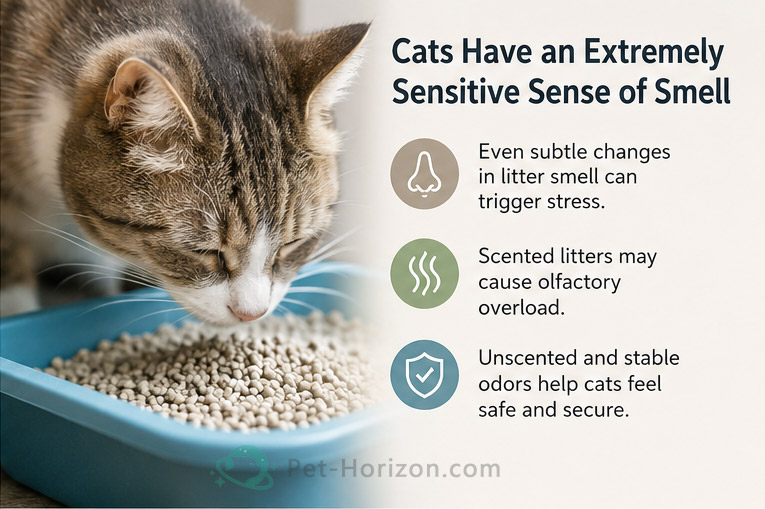 Cats Have an Extremely Sensitive Sense of Smell

Even subtle changes in litter smell can trigger stress.

Scented litters may cause olfactory overload.

Unscented and stable odors help cats feel safe and secure.

Pet-Horizon.com